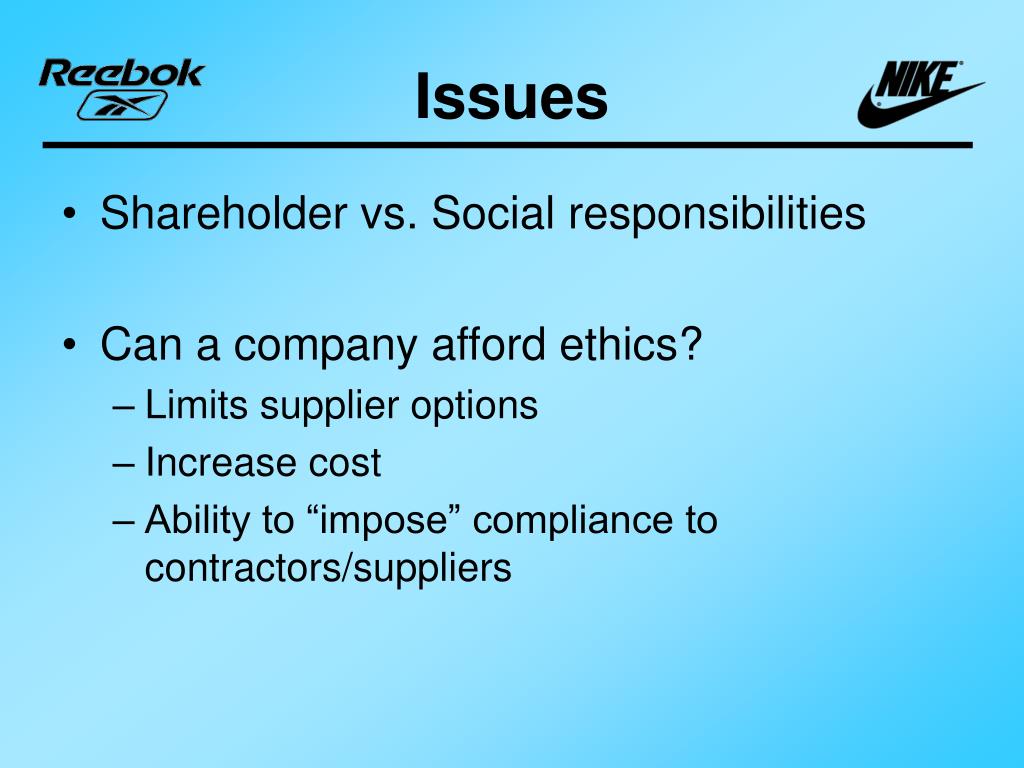 Reebok

Issues

NIKE

• Shareholder vs. Social responsibilities

• Can a company afford ethics?
– Limits supplier options
– Increase cost
– Ability to “impose” compliance to contractors/suppliers